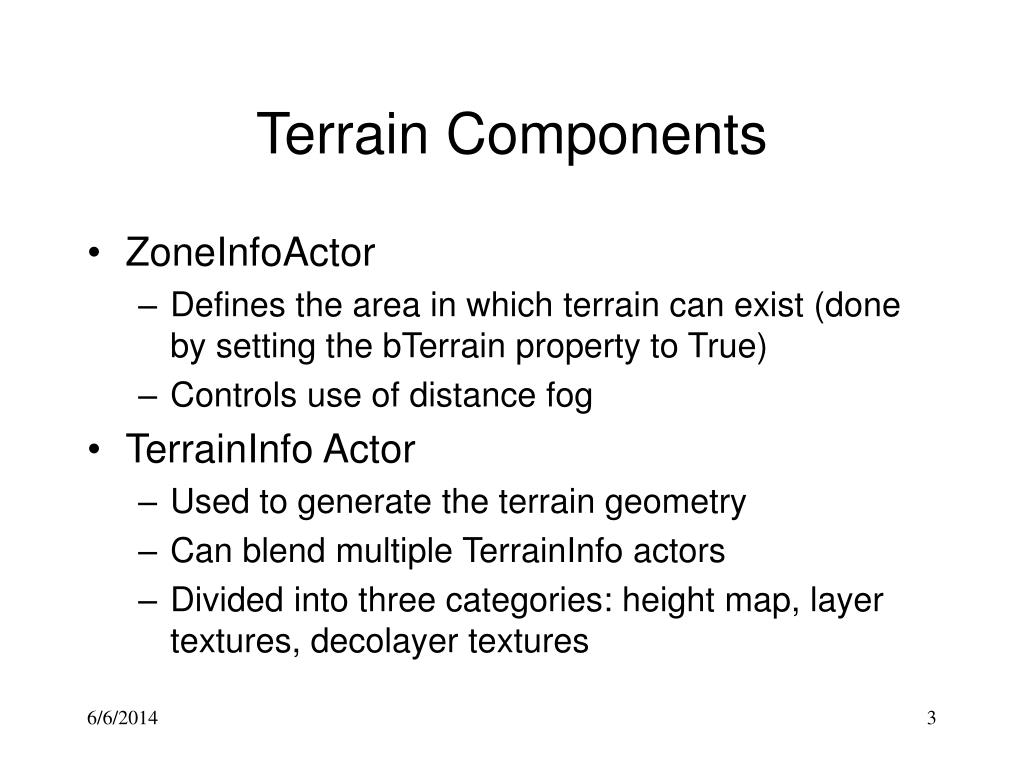 Terrain Components

• ZoneInfoActor
– Defines the area in which terrain can exist (done by setting the bTerrain property to True)
– Controls use of distance fog
• TerrainInfo Actor
– Used to generate the terrain geometry
– Can blend multiple TerrainInfo actors
– Divided into three categories: height map, layer textures, decolayer textures

6/6/2014

3